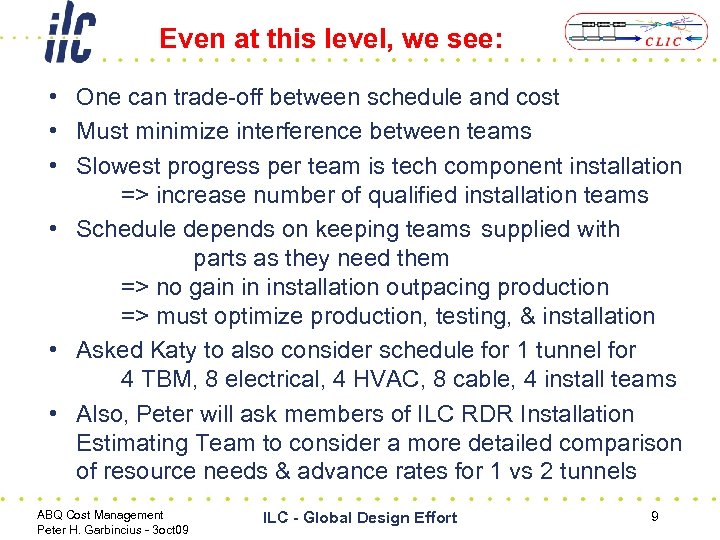 ilc

Even at this level, we see:

CLIC

• One can trade-off between schedule and cost
• Must minimize interference between teams
• Slowest progress per team is tech component installation
=> increase number of qualified installation teams
• Schedule depends on keeping teams supplied with parts as they need them
=> no gain in installation outpacing production
=> must optimize production, testing, & installation
• Asked Katy to also consider schedule for 1 tunnel for
4 TBM, 8 electrical, 4 HVAC, 8 cable, 4 install teams
• Also, Peter will ask members of ILC RDR Installation Estimating Team to consider a more detailed comparison of resource needs & advance rates for 1 vs 2 tunnels

ABQ Cost Management
Peter H. Garbincius - 3oct09

ILC - Global Design Effort

9